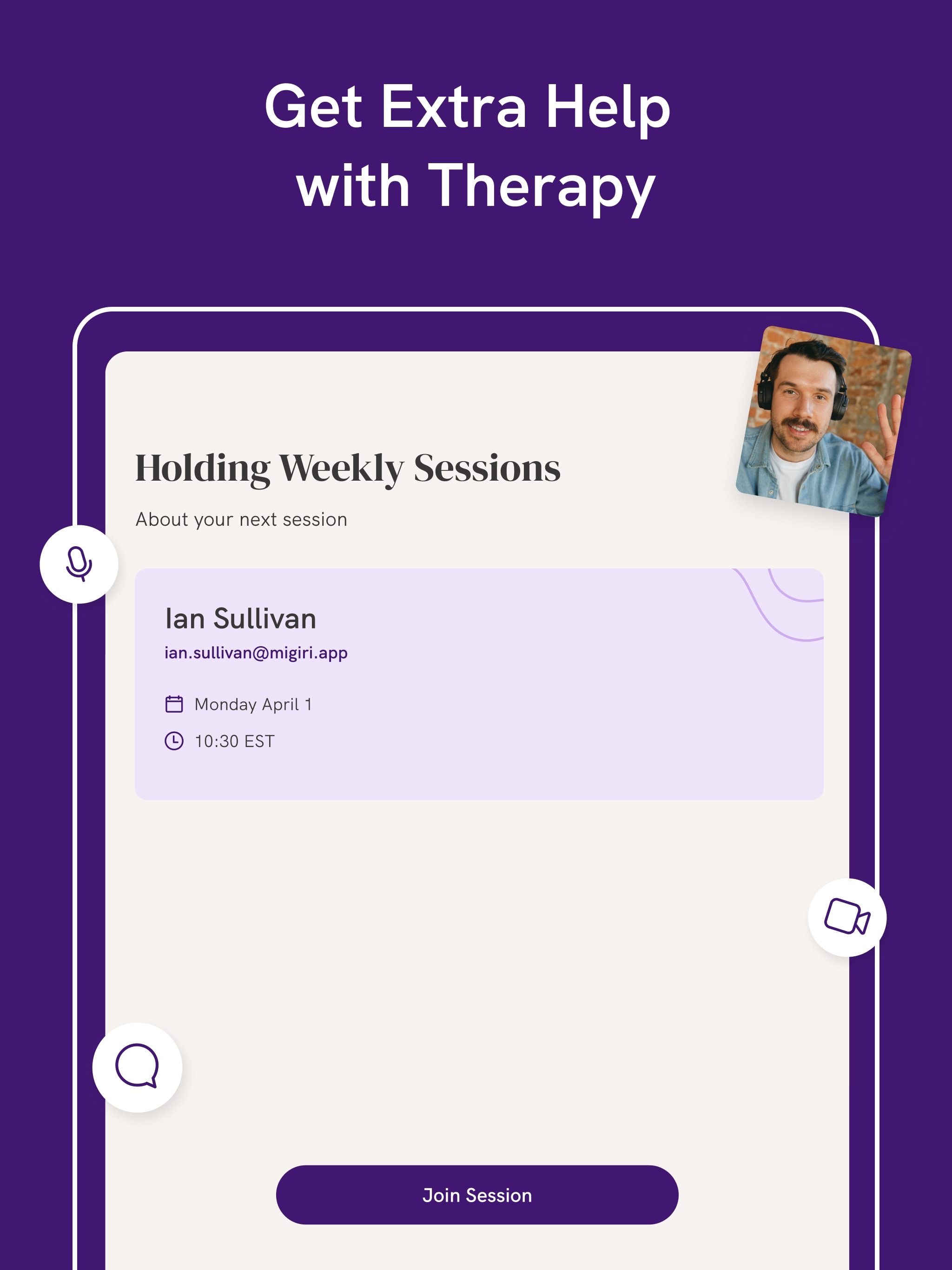 Get Extra Help
with Therapy

Holding Weekly Sessions

About your next session

Ian Sullivan
ian.sullivan@migiri.app

Monday April 1

10:30 EST

Join Session